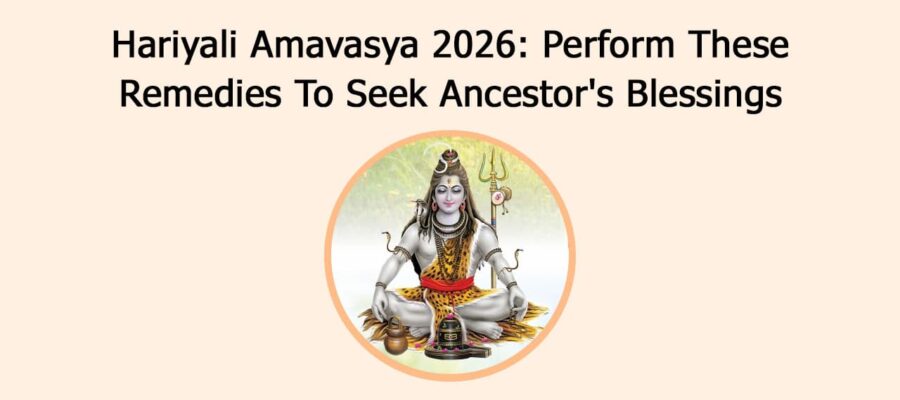 Hariyali Amavasya 2026: Perform These Remedies To Seek Ancestor's Blessings